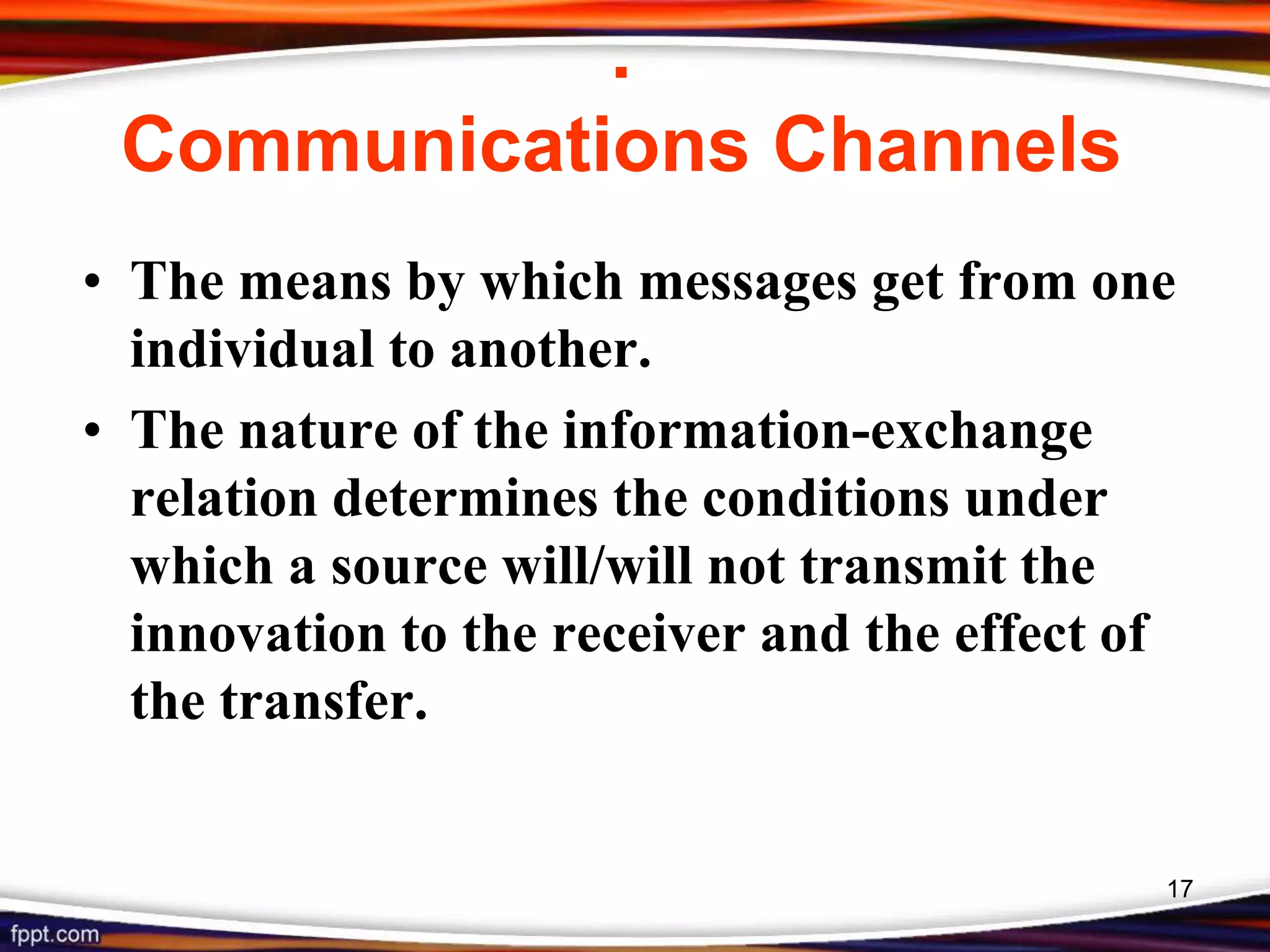 .
Communications Channels

• The means by which messages get from one individual to another.

• The nature of the information-exchange relation determines the conditions under which a source will/will not transmit the innovation to the receiver and the effect of the transfer.

17

fppt.com